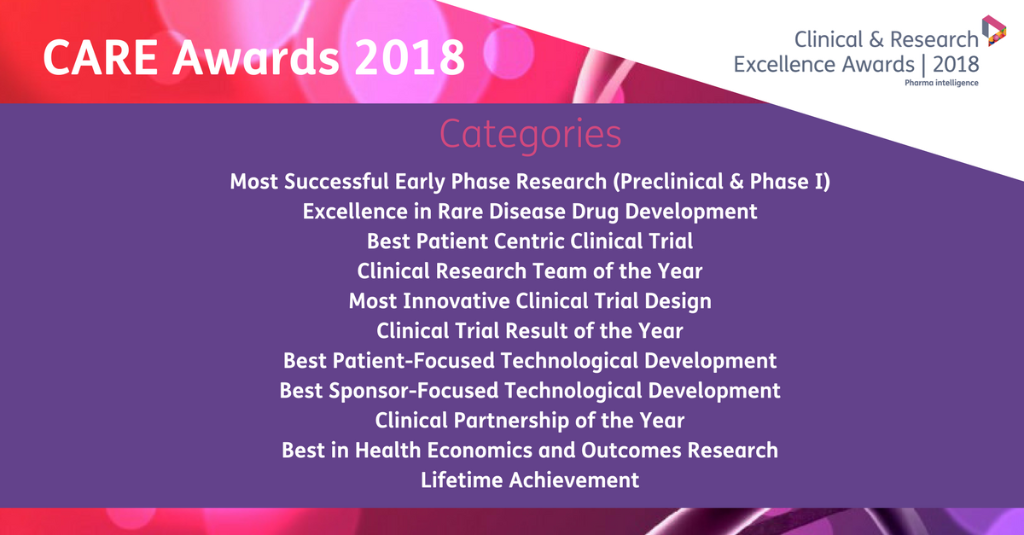 CARE Awards 2018

Clinical & Research Excellence Awards | 2018
Pharma intelligence

Categories

Most Successful Early Phase Research (Preclinical & Phase I)
Excellence in Rare Disease Drug Development
Best Patient Centric Clinical Trial
Clinical Research Team of the Year
Most Innovative Clinical Trial Design
Clinical Trial Result of the Year
Best Patient-Focused Technological Development
Best Sponsor-Focused Technological Development
Clinical Partnership of the Year
Best in Health Economics and Outcomes Research
Lifetime Achievement